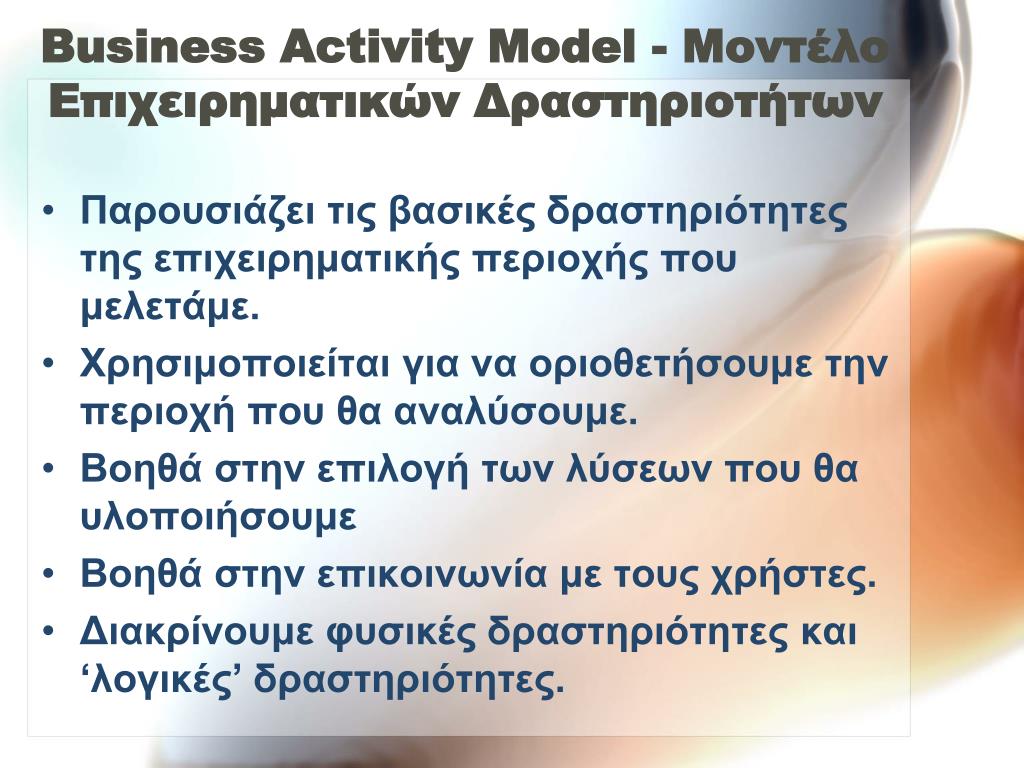 Business Activity Model - Μοντέλο Επιχειρηματικών Δραστηριοτήτων

• Παρουσιάζει τις βασικές δραστηριότητες της επιχειρηματικής περιοχής που μελετάμε.
• Χρησιμοποιείται για να οριοθετήσουμε την περιοχή που θα αναλύσουμε.
• Βοηθά στην επιλογή των λύσεων που θα υλοποιήσουμε
• Βοηθά στην επικοινωνία με τους χρήστες.
• Διακρίνουμε φυσικές δραστηριότητες και ‘λογικές’ δραστηριότητες.